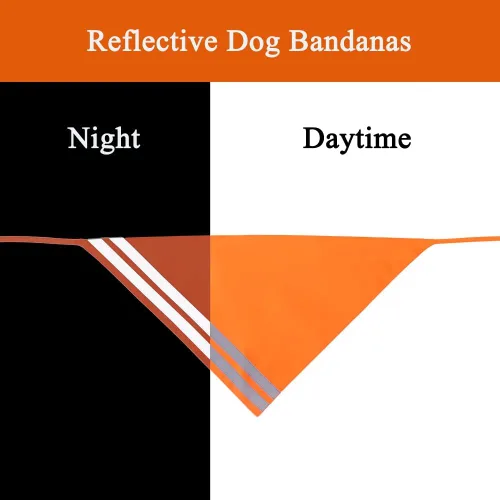 Reflective Dog Bandanas

Night

Daytime